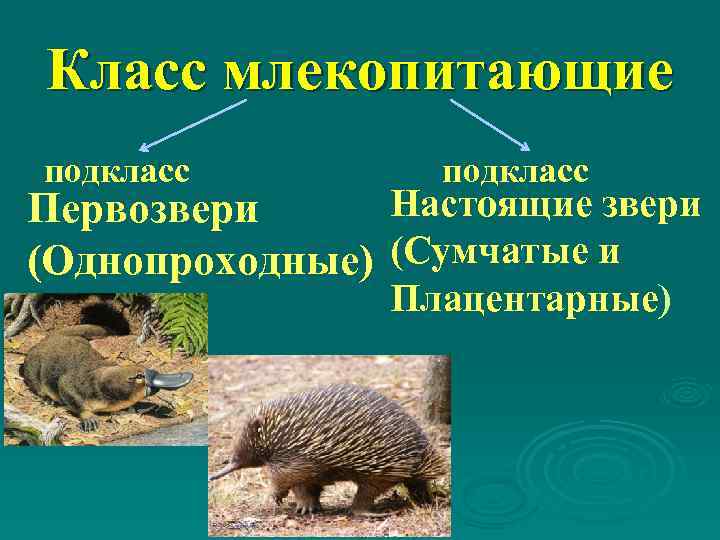 Класс млекопитающие

подкласс
Первозвери
(Однопроходные)

подкласс
Настоящие звери
(Сумчатые и Плацентарные)